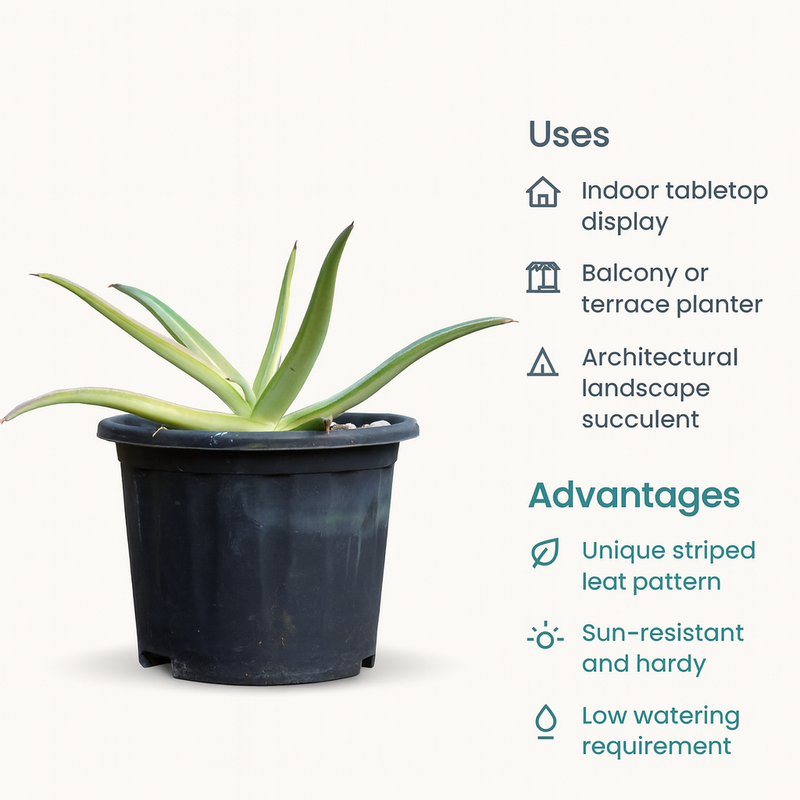 Uses

Indoor tabletop display

Balcony or terrace planter

Architectural landscape succulent

Advantages

Unique striped leat pattern

Sun-resistant and hardy

Low watering requirement